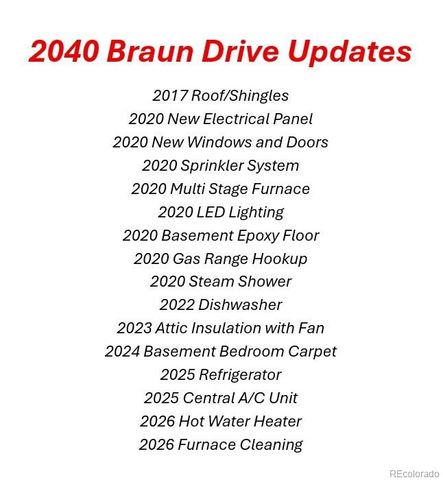 2040 Braun Drive Updates

2017 Roof/Shingles
2020 New Electrical Panel
2020 New Windows and Doors
2020 Sprinkler System
2020 Multi Stage Furnace
2020 LED Lighting
2020 Basement Epoxy Floor
2020 Gas Range Hookup
2020 Steam Shower
2022 Dishwasher
2023 Attic Insulation with Fan
2024 Basement Bedroom Carpet
2025 Refrigerator
2025 Central A/C Unit
2026 Hot Water Heater
2026 Furnace Cleaning

REcolorado